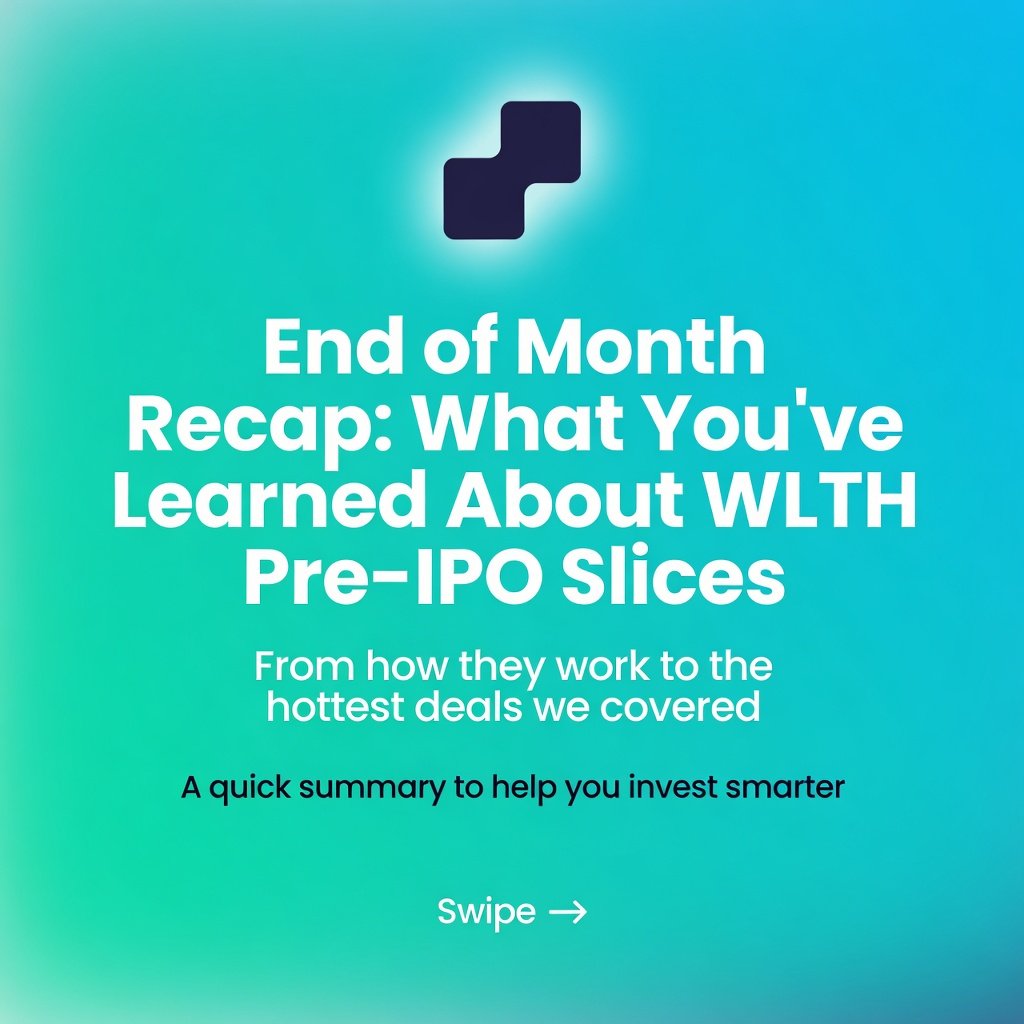 End of Month Recap: What You've Learned About WLTH Pre-IPO Slices

From how they work to the hottest deals we covered

A quick summary to help you invest smarter

Swipe →